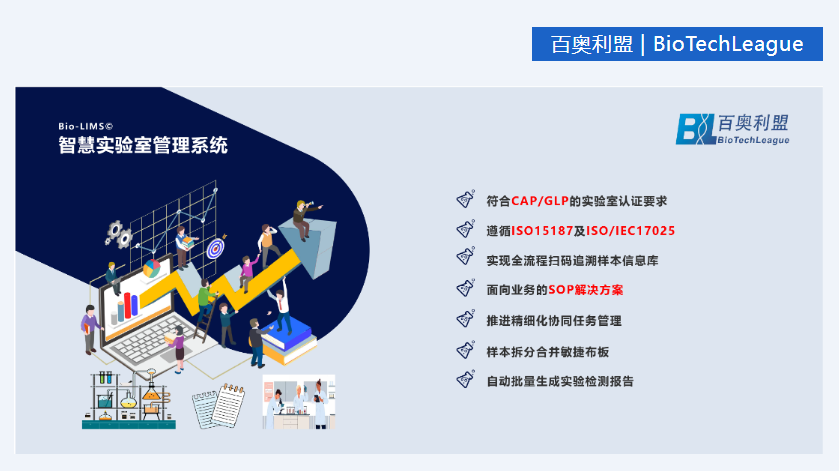 百奥利盟 | BioTechLeague

Bio-LIMS©
智慧实验室管理系统

百奥利盟
BioTechLeague

符合CAP/GLP的实验室认证要求

遵循ISO15187及ISO/IEC17025

实现全流程扫码追溯样本信息库

面向业务的SOP解决方案

推进精细化协同任务管理

样本拆分合并敏捷布板

自动批量生成实验检测报告